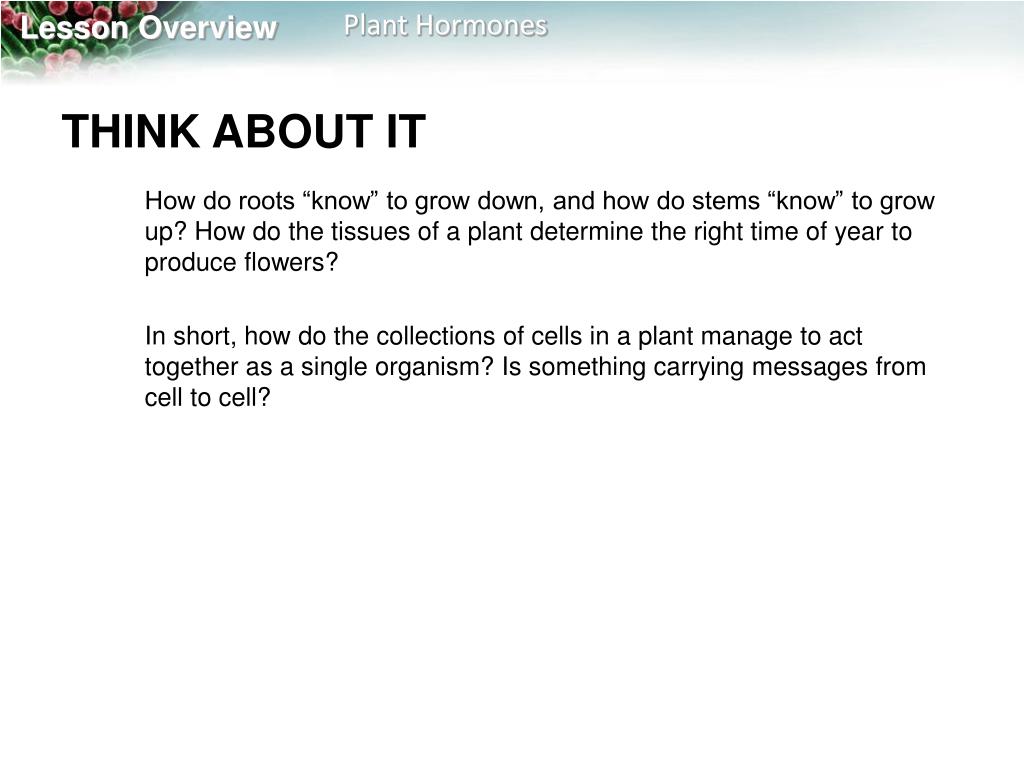 Lesson Overview Plant Hormones

THINK ABOUT IT

How do roots “know” to grow down, and how do stems “know” to grow up? How do the tissues of a plant determine the right time of year to produce flowers?

In short, how do the collections of cells in a plant manage to act together as a single organism? Is something carrying messages from cell to cell?